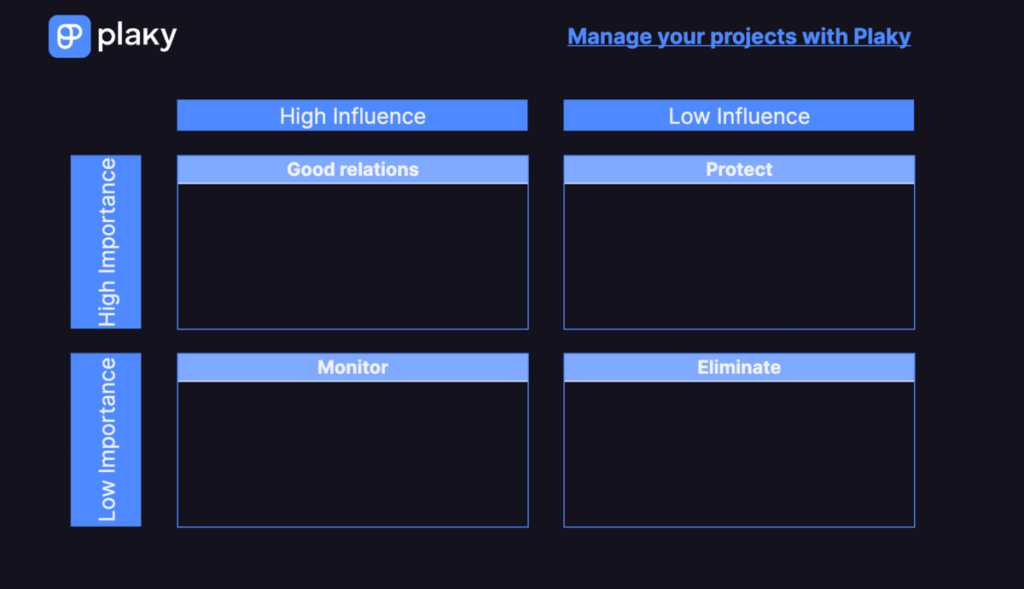 plaky

Manage your projects with Plaky

| | High Influence | Low Influence |
|---|---|---|
| High Importance | Good relations | Protect |
| Low Importance | Monitor | Eliminate |